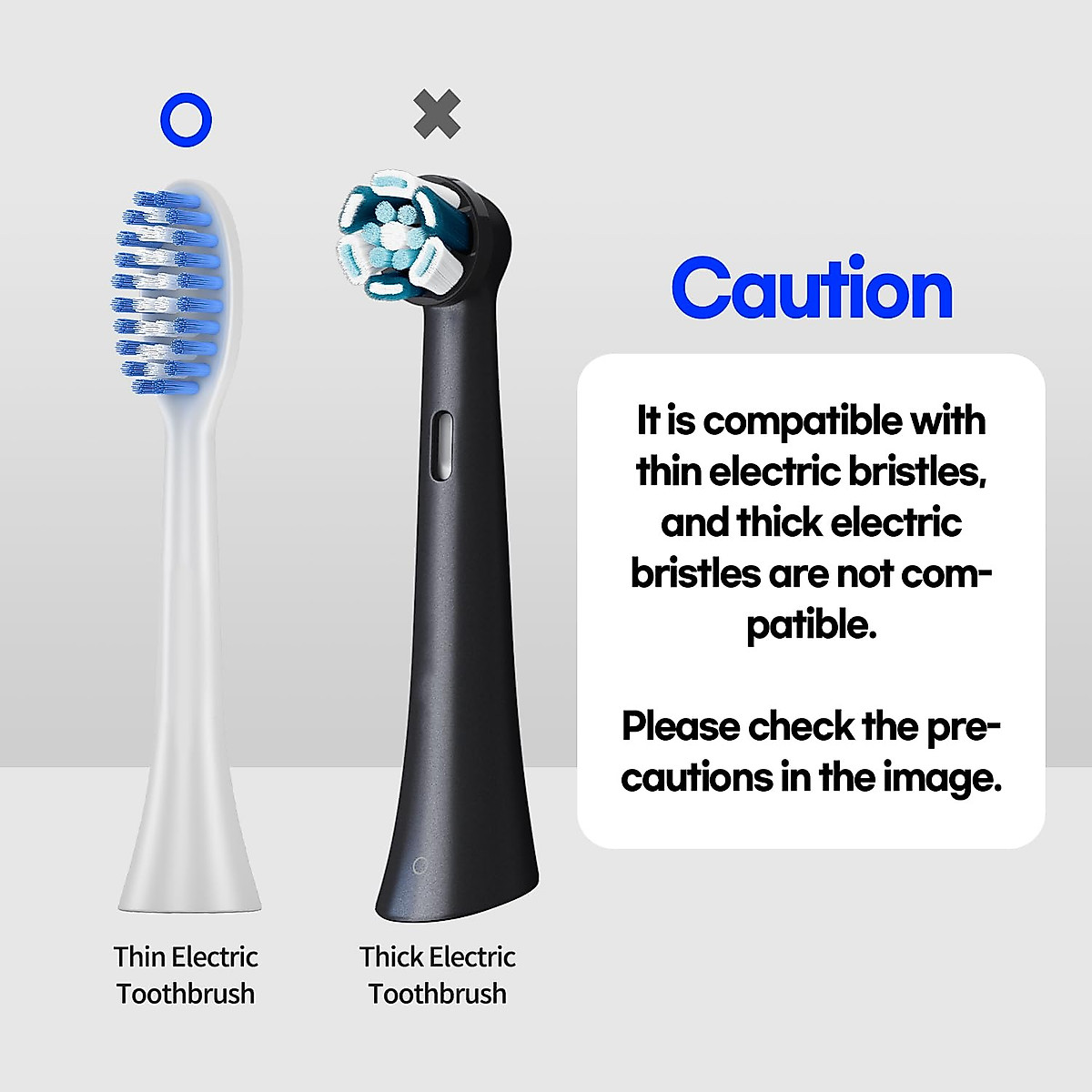 O

×

Caution

It is compatible with thin electric bristles, and thick electric bristles are not compatible.

Please check the precautions in the image.

Thin Electric Toothbrush

Thick Electric Toothbrush